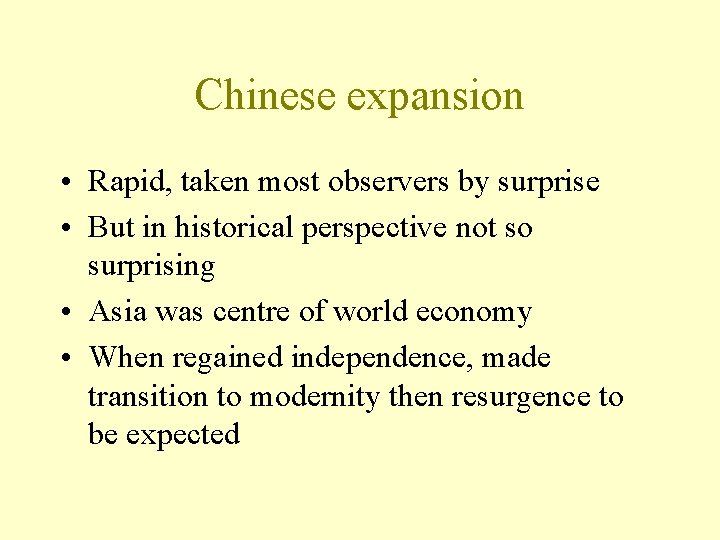 Chinese expansion

• Rapid, taken most observers by surprise
• But in historical perspective not so surprising
• Asia was centre of world economy
• When regained independence, made transition to modernity then resurgence to be expected